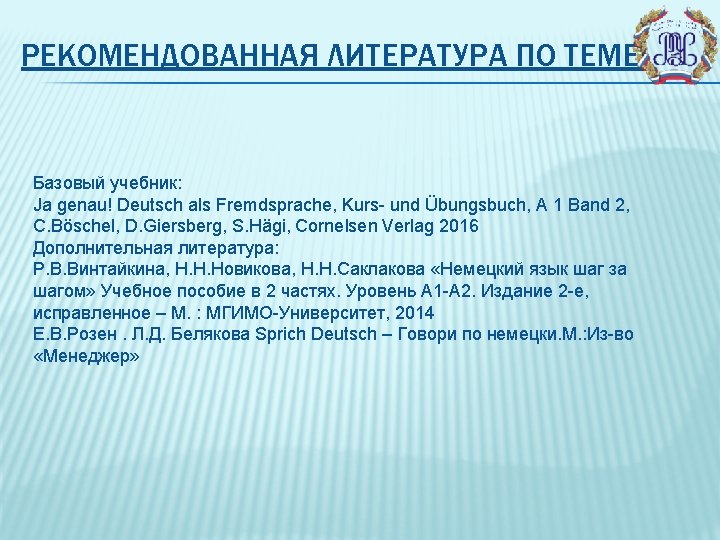 РЕКОМЕНДОВАННАЯ ЛИТЕРАТУРА ПО ТЕМЕ

Базовый учебник:
Ja genau! Deutsch als Fremdsprache, Kurs- und Übungsbuch, A 1 Band 2, C.Böschel, D.Giersberg, S.Hägi, Cornelsen Verlag 2016
Дополнительная литература:
Р.В.Винтайкина, Н.Н.Новикова, Н.Н.Саклакова «Немецкий язык шаг за шагом» Учебное пособие в 2 частях. Уровень А1-А2. Издание 2-е, исправленное – М. : МГИМО-Университет, 2014
Е.В.Розен . Л.Д. Белякова Sprich Deutsch – Говори по немецки.М.:Из-во «Менеджер»